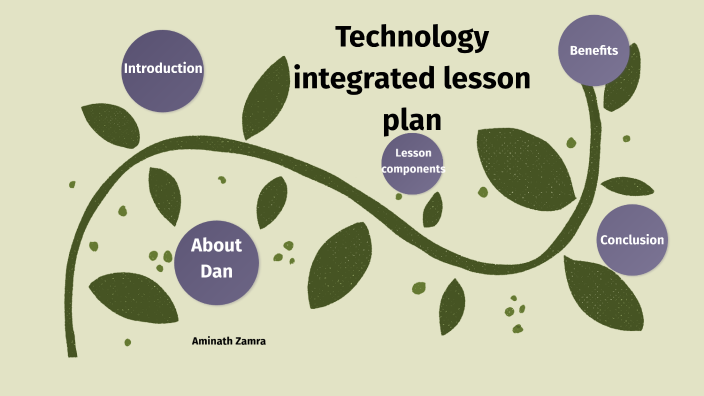 Technology integrated lesson plan

Introduction

Benefits

Lesson components

About Dan

Conclusion

Aminath Zamra